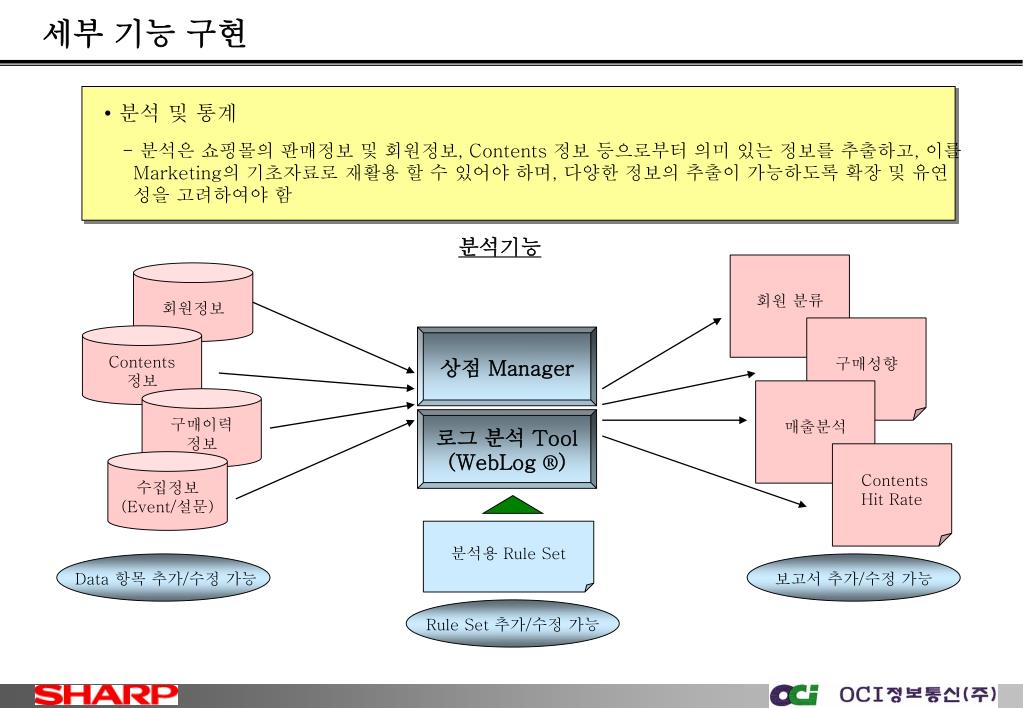 세부 기능 구현

• 분석 및 통계

– 분석은 쇼핑몰의 판매정보 및 회원정보, Contents 정보 등으로부터 의미 있는 정보를 추출하고, 이를 Marketing의 기초자료로 재활용 할 수 있어야 하며, 다양한 정보의 추출이 가능하도록 확장 및 유연성을 고려하여야 함

분석기능

회원정보

Contents 정보

구매이력 정보

수집정보 (Event/설문)

Data 항목 추가/수정 가능

상점 Manager

로그 분석 Tool (WebLog ®)

분석용 Rule Set

Rule Set 추가/수정 가능

회원 분류

구매성향

매출분석

Contents Hit Rate

보고서 추가/수정 가능

SHARP

OCI OCI정보통신(주)